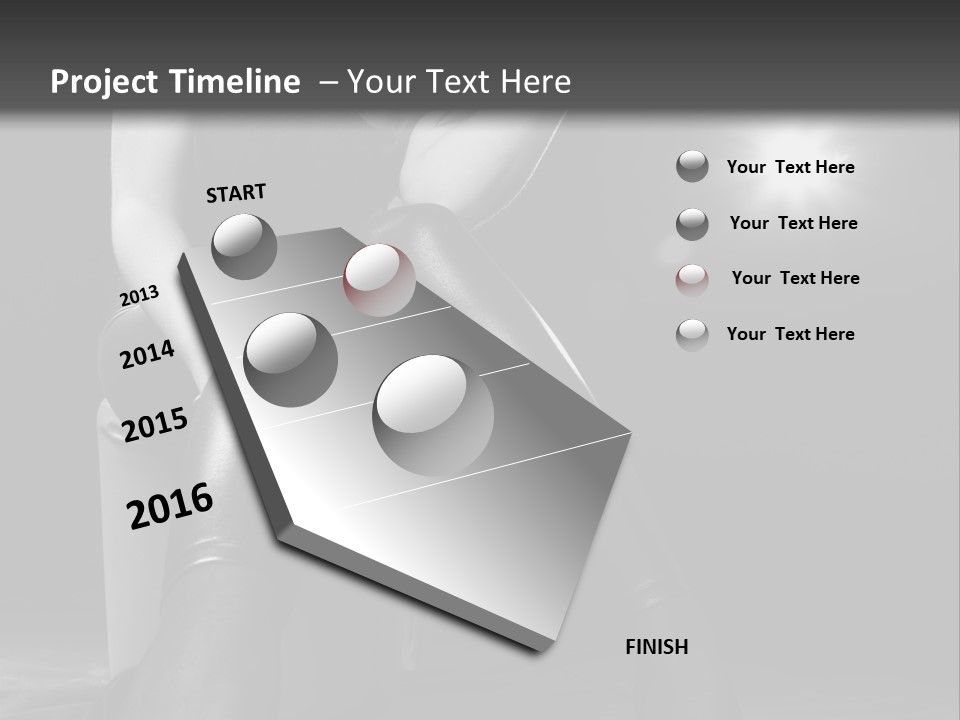 Project Timeline – Your Text Here

START

2013

2014

2015

2016

FINISH

Your Text Here

Your Text Here

Your Text Here

Your Text Here